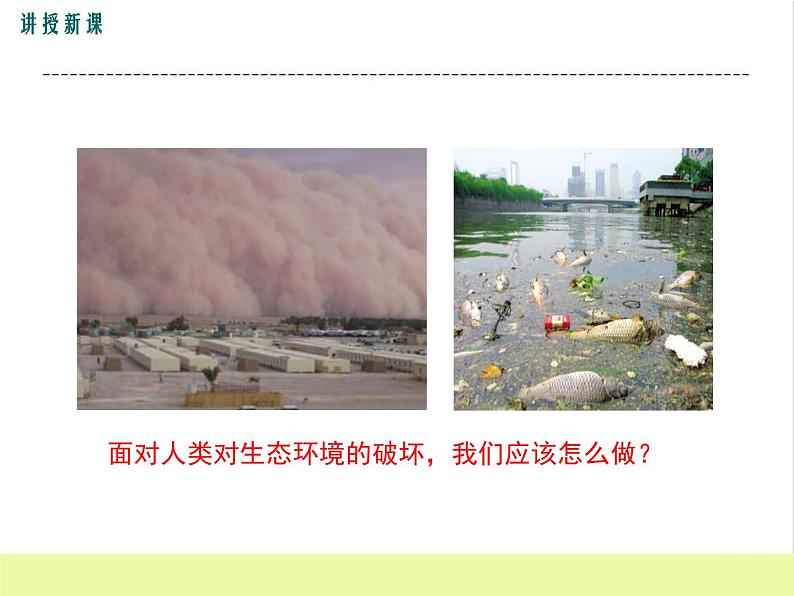 讲授新课

面对人类对生态环境的破坏，我们应该怎么做？